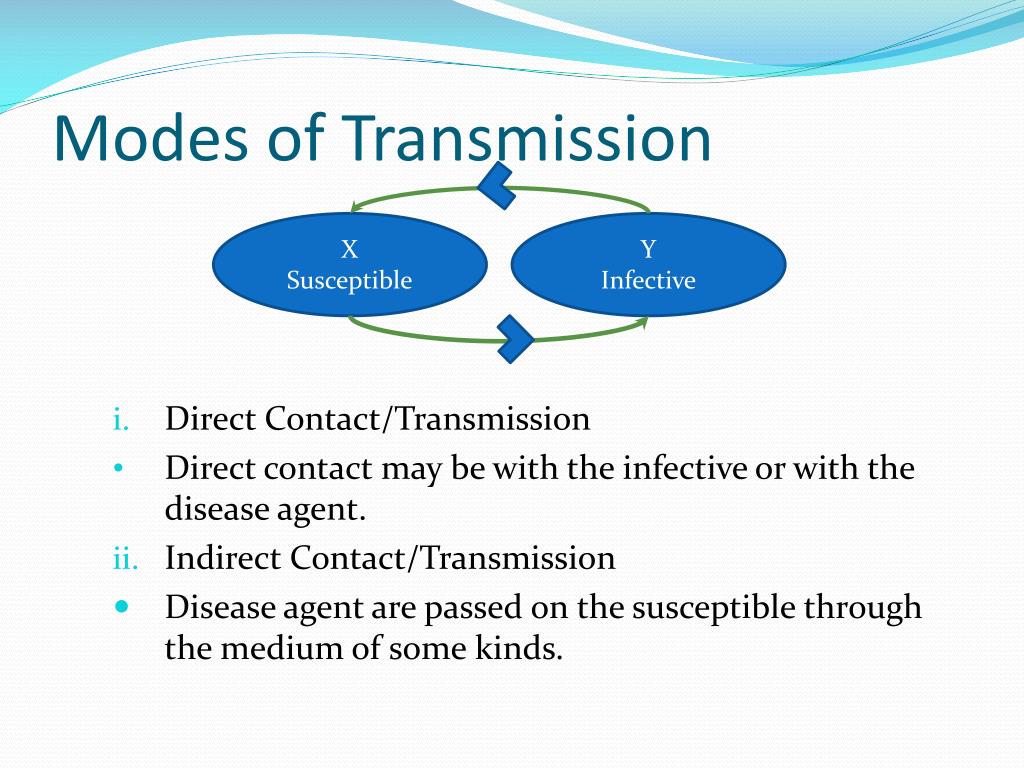 Modes of Transmission

X
Susceptible

Y
Infective

i. Direct Contact/Transmission

• Direct contact may be with the infective or with the disease agent.

ii. Indirect Contact/Transmission

• Disease agent are passed on the susceptible through the medium of some kinds.